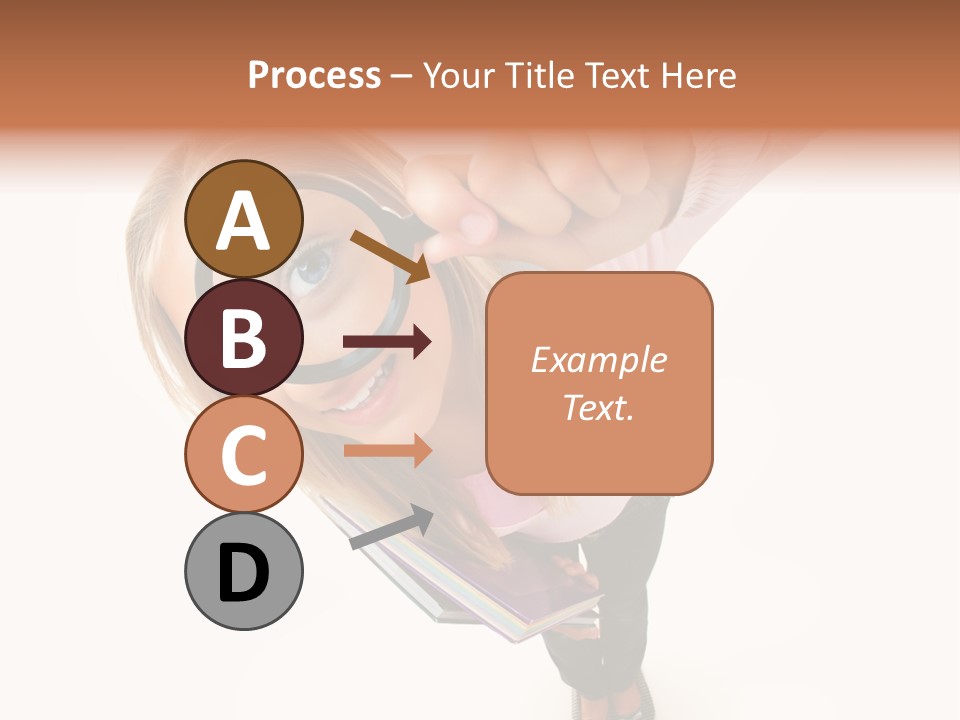 Process – Your Title Text Here

A

B

C

D

Example Text.